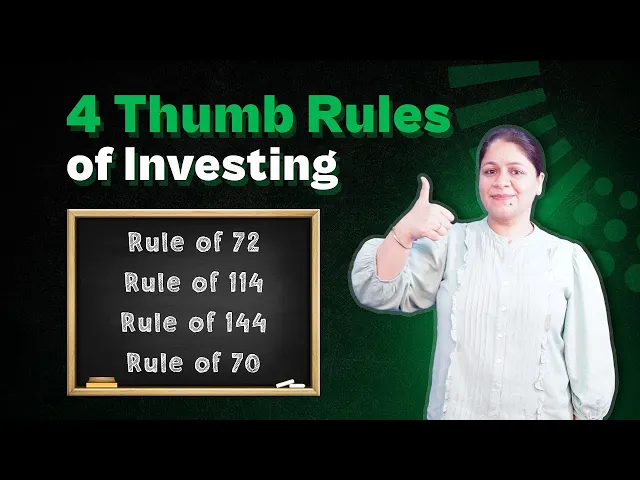 4 Thumb Rules of Investing

Rule of 72
Rule of 114
Rule of 144
Rule of 70